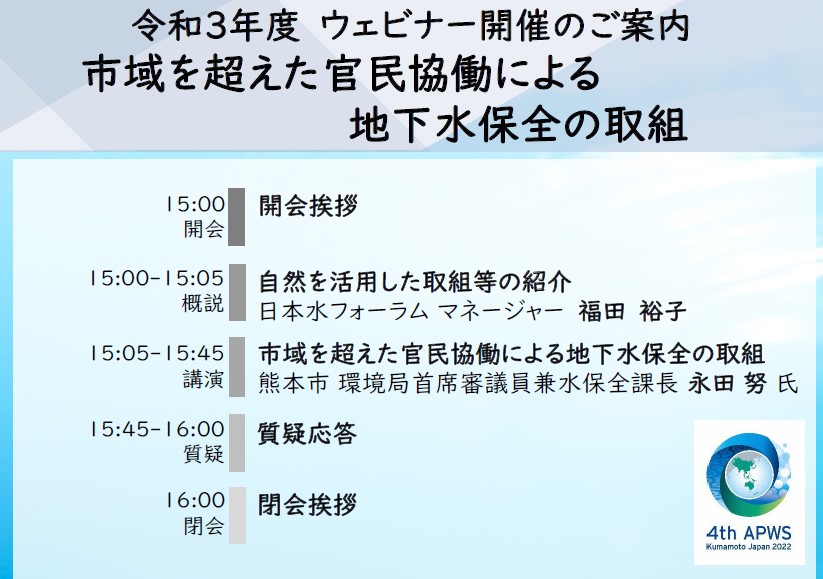 令和3年度 ウェビナー開催のご案内
市域を超えた官民協働による
地下水保全の取組

15:00
開会
開会挨拶

15:00-15:05
概説
自然を活用した取組等の紹介
日本水フォーラム マネージャー 福田 裕子

15:05-15:45
講演
市域を超えた官民協働による地下水保全の取組
熊本市 環境局首席審議員兼水保全課長 永田 努 氏

15:45-16:00
質疑
質疑応答

16:00
閉会
閉会挨拶

4th APWS
Kumamoto Japan 2022